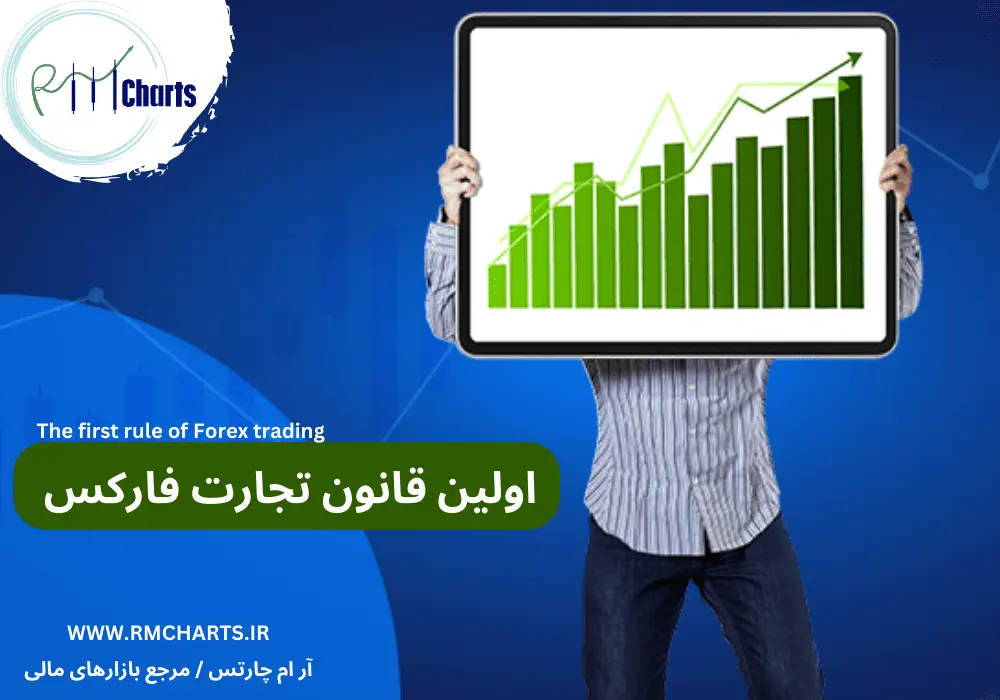 RM Charts

The first rule of Forex trading

اولین قانون تجارت فارکس

WWW.RMCHARTS.IR

آر ام چارتس / مرجع بازارهای مالی